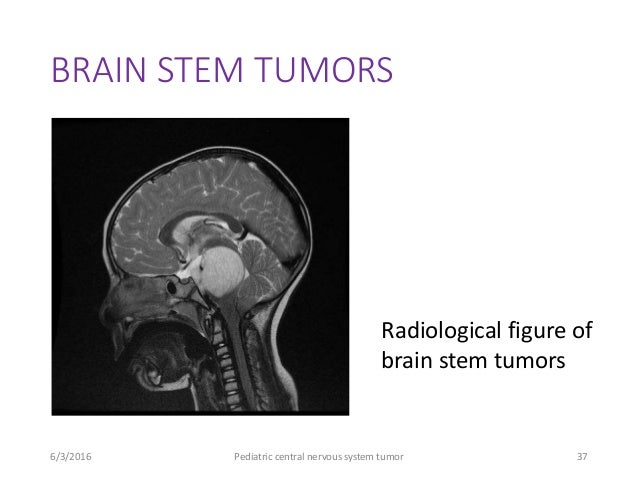 BRAIN STEM TUMORS

Radiological figure of brain stem tumors

6/3/2016

Pediatric central nervous system tumor

37